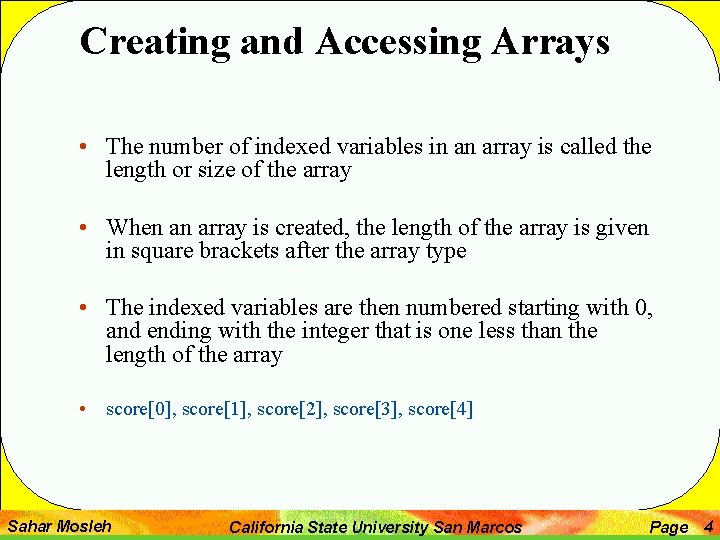 Creating and Accessing Arrays

• The number of indexed variables in an array is called the length or size of the array

• When an array is created, the length of the array is given in square brackets after the array type

• The indexed variables are then numbered starting with 0, and ending with the integer that is one less than the length of the array

• score[0], score[1], score[2], score[3], score[4]

Sahar Mosleh California State University San Marcos Page 4